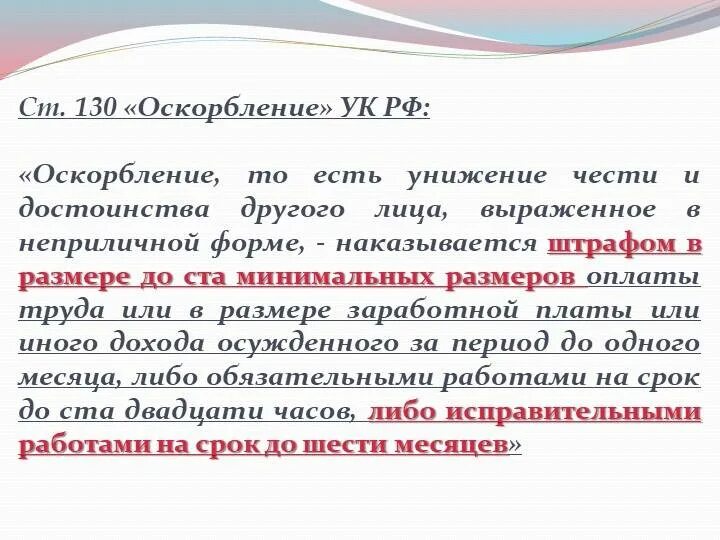 Ст. 130 «Оскорбление» УК РФ:

«Оскорбление, то есть унижение чести и достоинства другого лица, выраженное в неприличной форме, - наказывается штрафом в размере до ста минимальных размеров оплаты труда или в размере заработной платы или иного дохода осужденного за период до одного месяца, либо обязательными работами на срок до ста двадцати часов, либо исправительными работами на срок до шести месяцев»